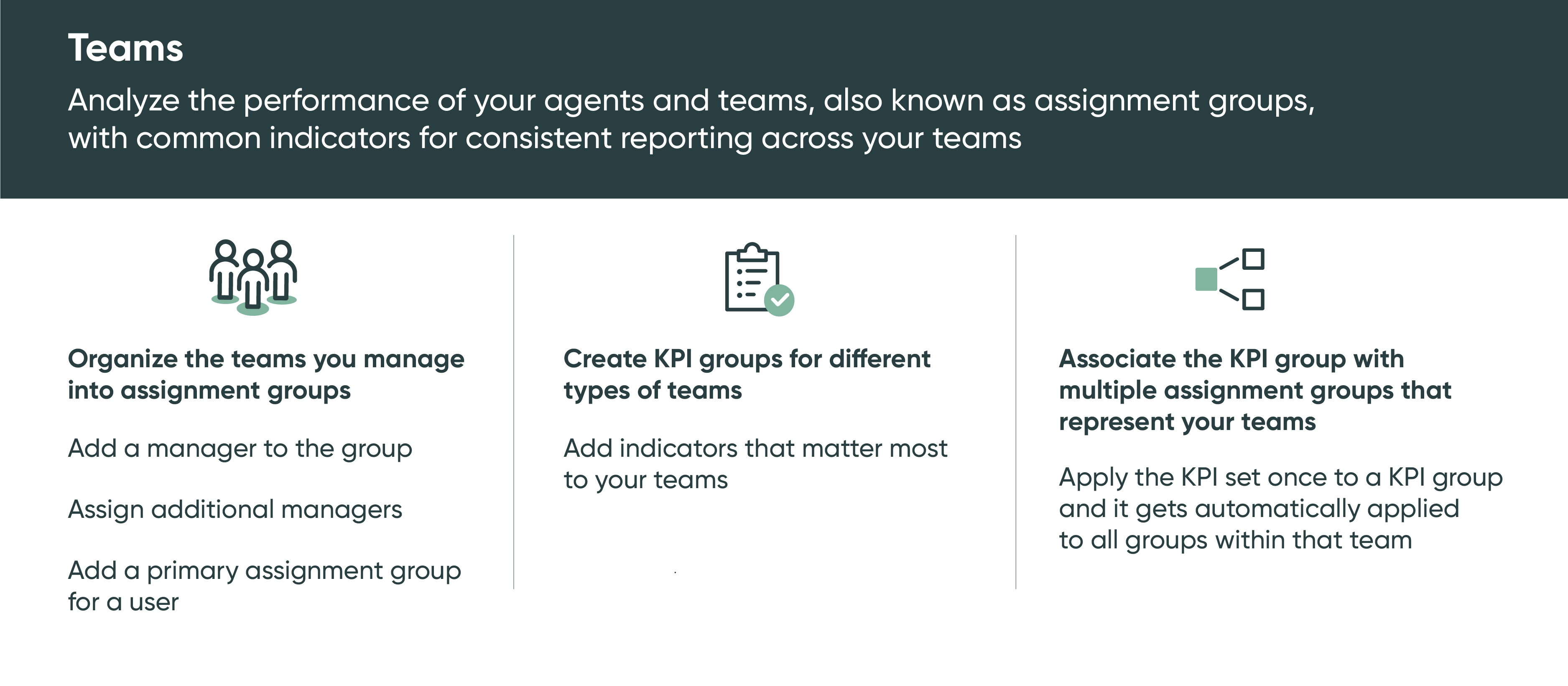 Teams

Analyze the performance of your agents and teams, also known as assignment groups, with common indicators for consistent reporting across your teams

Organize the teams you manage into assignment groups

Add a manager to the group

Assign additional managers

Add a primary assignment group for a user

Create KPI groups for different types of teams

Add indicators that matter most to your teams

Associate the KPI group with multiple assignment groups that represent your teams

Apply the KPI set once to a KPI group and it gets automatically applied to all groups within that team